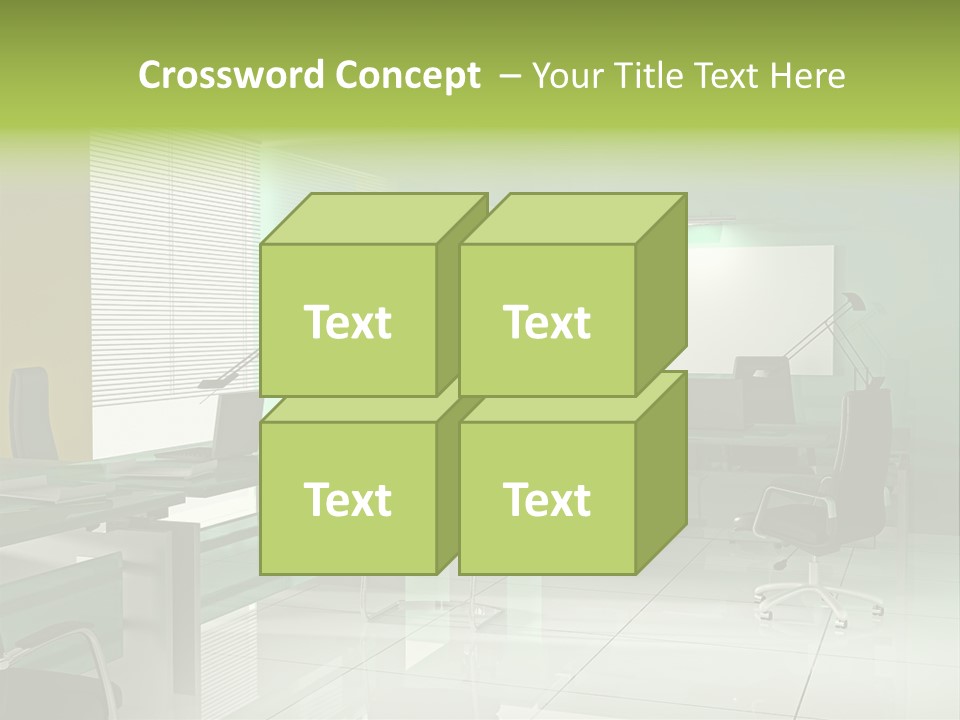 Crossword Concept – Your Title Text Here

Text

Text

Text

Text